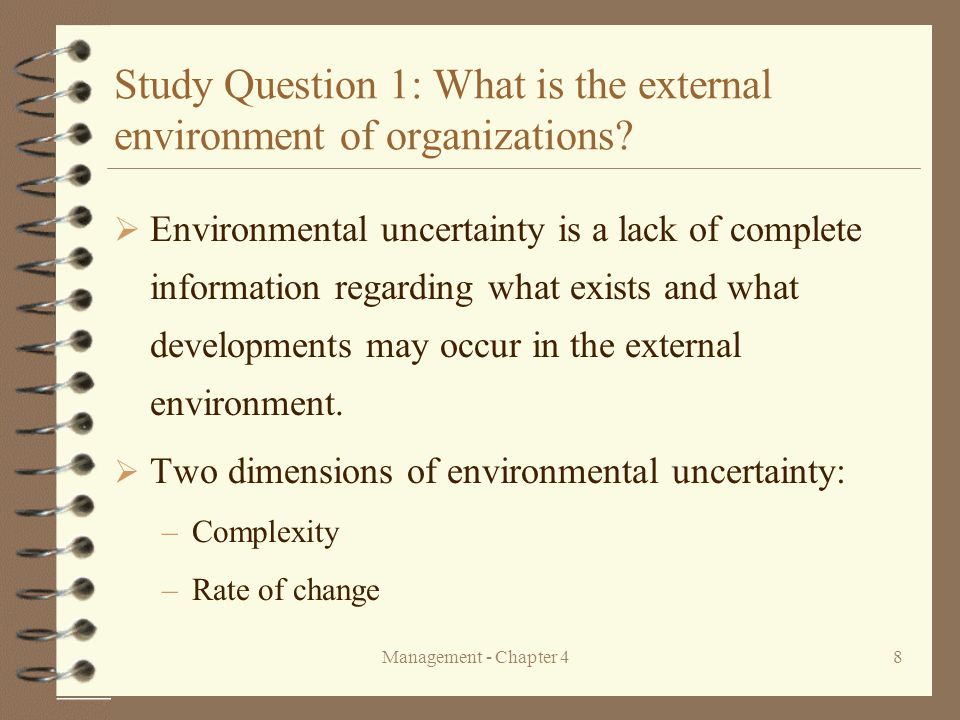 Study Question 1: What is the external environment of organizations?

➢ Environmental uncertainty is a lack of complete information regarding what exists and what developments may occur in the external environment.

➢ Two dimensions of environmental uncertainty:

– Complexity

– Rate of change

Management - Chapter 4

8